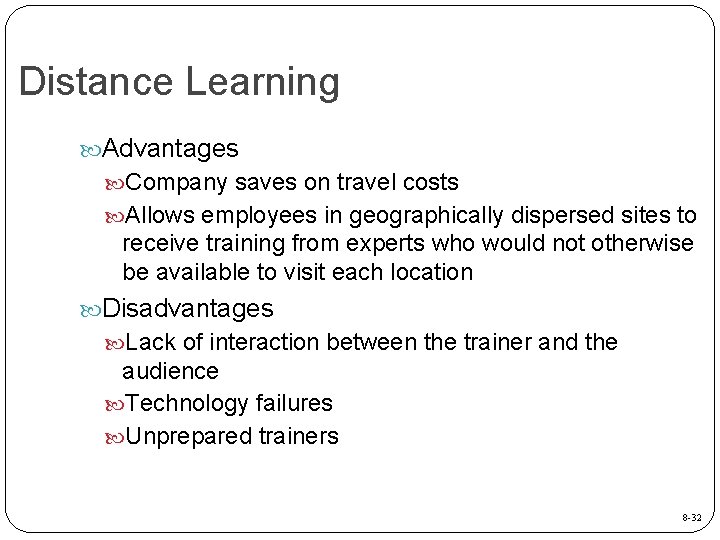 Distance Learning

Advantages

Company saves on travel costs

Allows employees in geographically dispersed sites to receive training from experts who would not otherwise be available to visit each location

Disadvantages

Lack of interaction between the trainer and the audience

Technology failures

Unprepared trainers

8-32